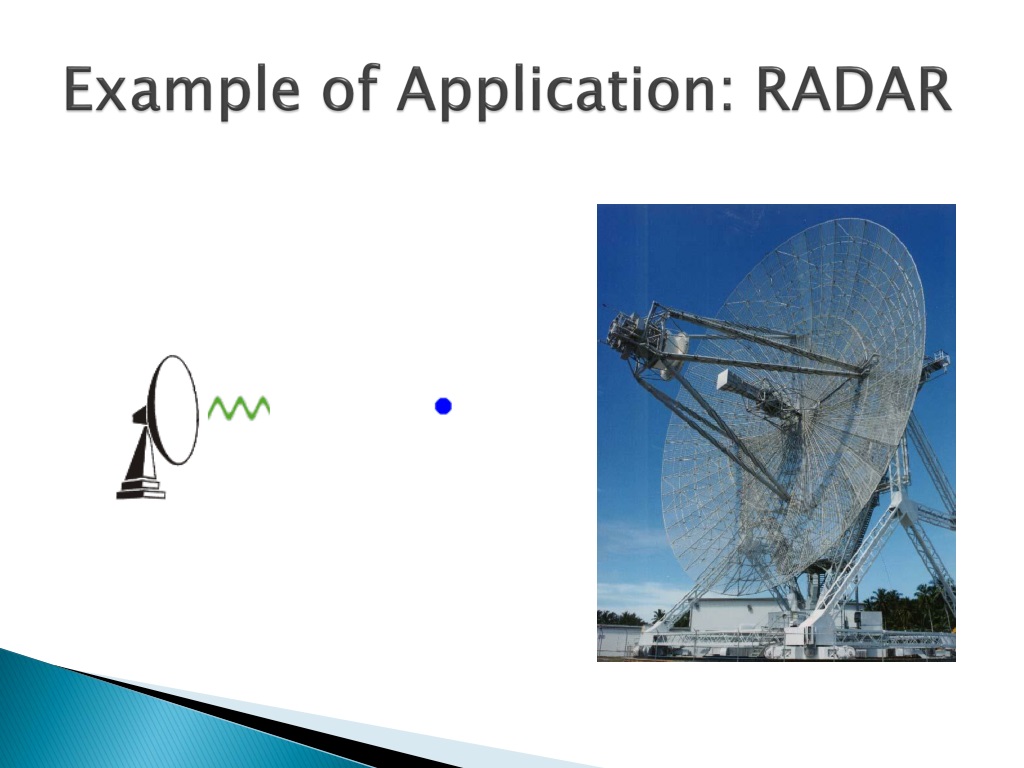 Example of Application: RADAR